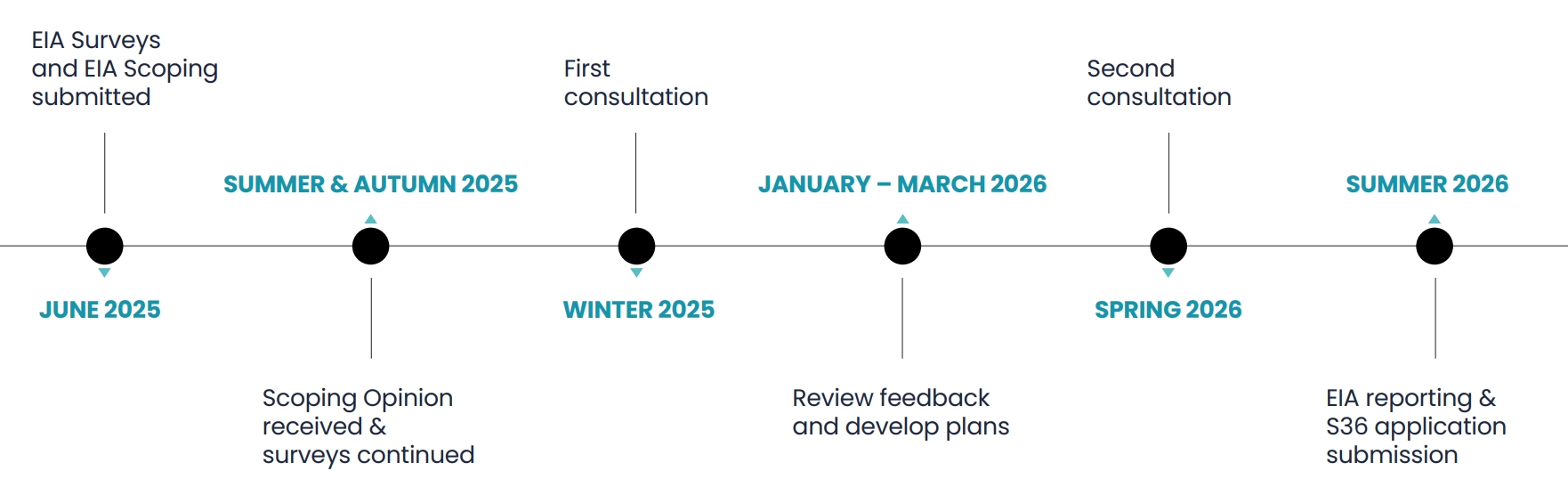 EIA Surveys and EIA Scoping submitted

JUNE 2025

SUMMER & AUTUMN 2025

Scoping Opinion received & surveys continued

First consultation

WINTER 2025

JANUARY – MARCH 2026

Review feedback and develop plans

Second consultation

SPRING 2026

SUMMER 2026

EIA reporting & S36 application submission